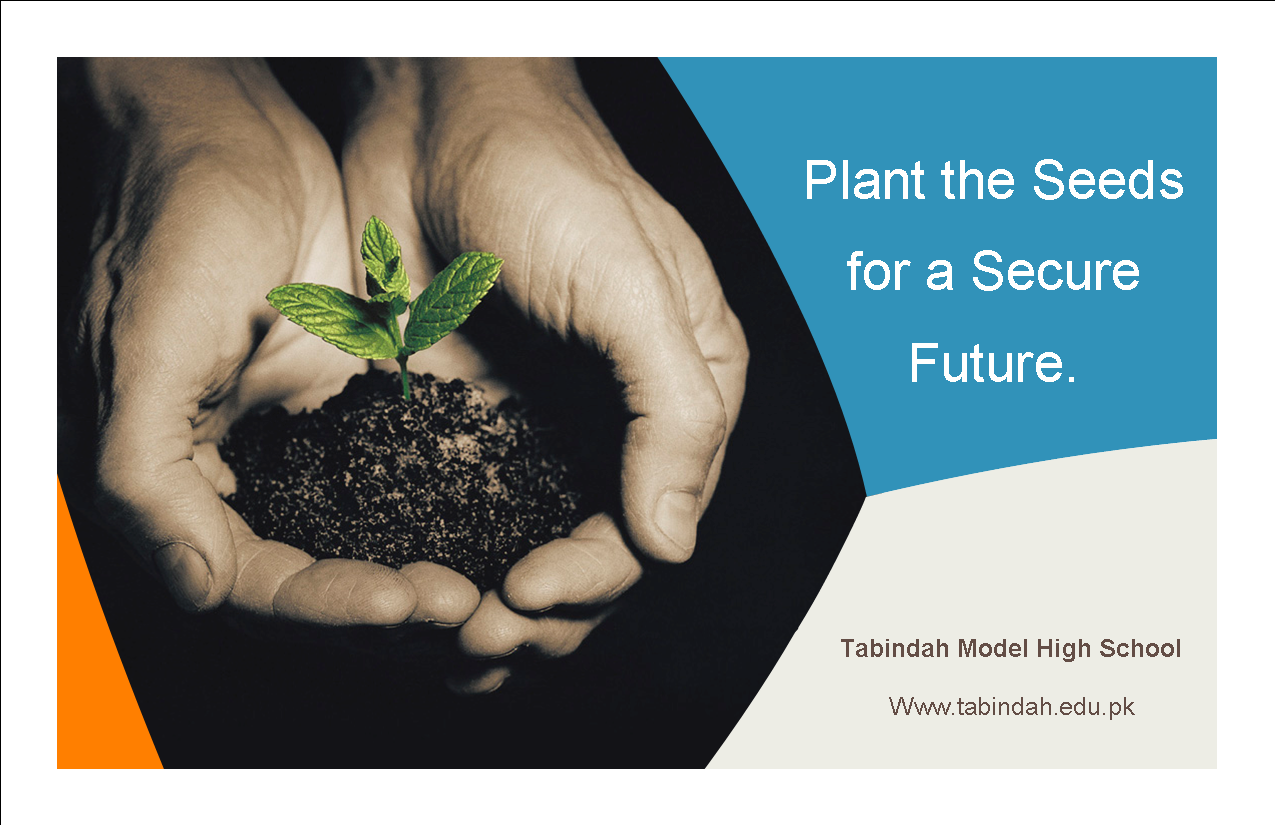 Plant the Seeds for a Secure Future.

Tabindah Model High School

Www.tabindah.edu.pk